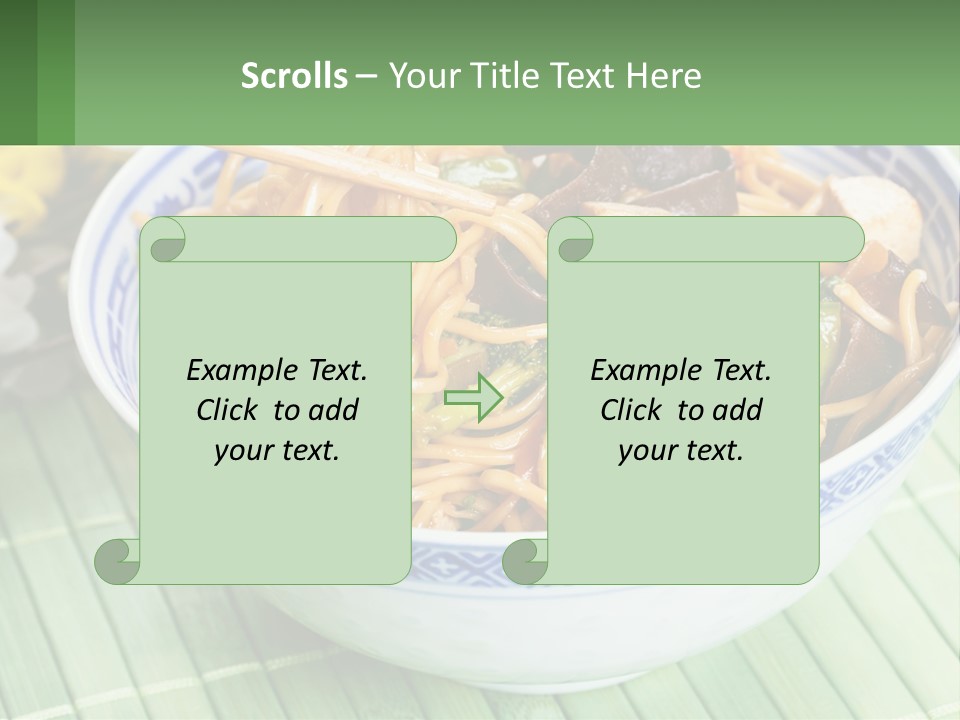 Scrolls – Your Title Text Here

Example Text. Click to add your text.

Example Text. Click to add your text.